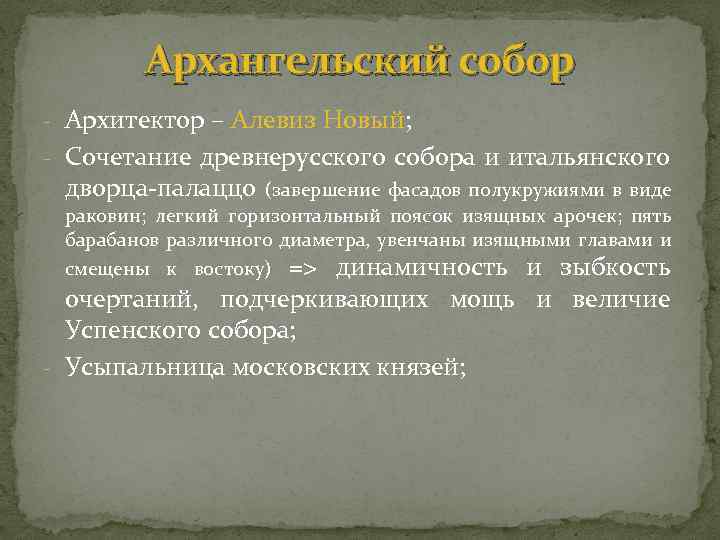 Архангельский собор

- Архитектор – Алевиз Новый;
- Сочетание древнерусского собора и итальянского дворца-палаццо (завершение фасадов полукружиями в виде раковин; легкий горизонтальный поясок изящных арочек; пять барабанов различного диаметра, увенчаны изящными главами и смещены к востоку) => динамичность и зыбкость очертаний, подчеркивающих мощь и величие Успенского собора;
- Усыпальница московских князей;